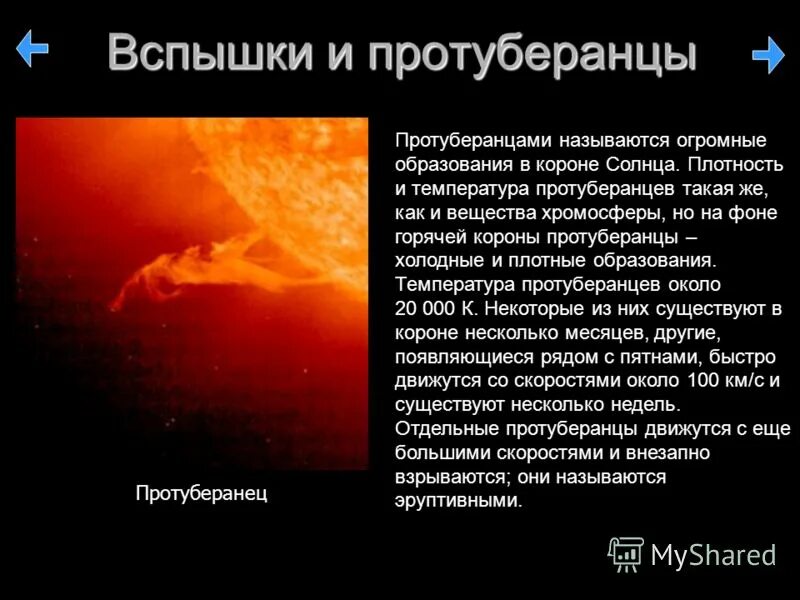 Вспышки и протуберанцы

Протуберанцами называются огромные образования в короне Солнца. Плотность и температура протуберанцев такая же, как и вещества хромосферы, но на фоне горячей короны протуберанцы – холодные и плотные образования. Температура протуберанцев около 20 000 К. Некоторые из них существуют в короне несколько месяцев, другие, появляющиеся рядом с пятнами, быстро движутся со скоростями около 100 км/с и существуют несколько недель. Отдельные протуберанцы движутся с еще большими скоростями и внезапно взрываются; они называются эруптивными.

Протуберанец

MyShared